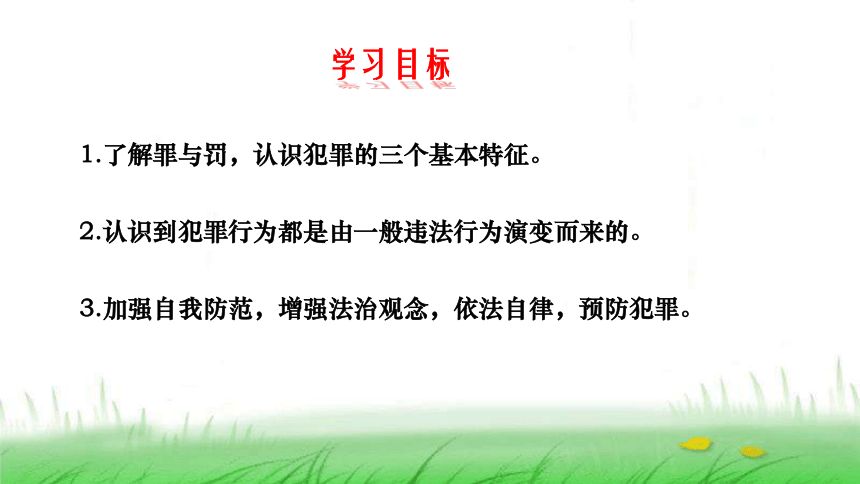 学习目标

1.了解罪与罚，认识犯罪的三个基本特征。

2.认识到犯罪行为都是由一般违法行为演变而来的。

3.加强自我防范，增强法治观念，依法自律，预防犯罪。